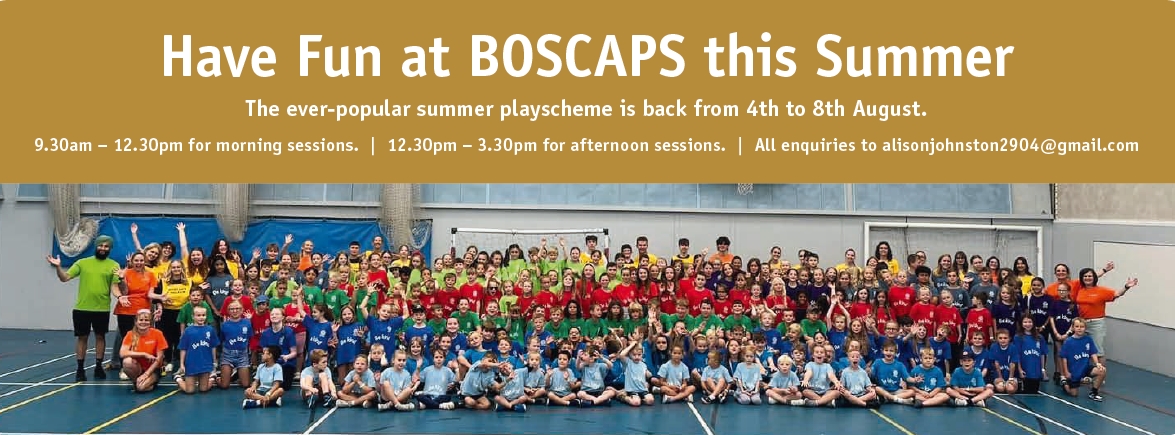 Have Fun at BOSCAPS this Summer

The ever-popular summer playscheme is back from 4th to 8th August.

9.30am – 12.30pm for morning sessions. | 12.30pm – 3.30pm for afternoon sessions. | All enquiries to alisonjohnston2904@gmail.com